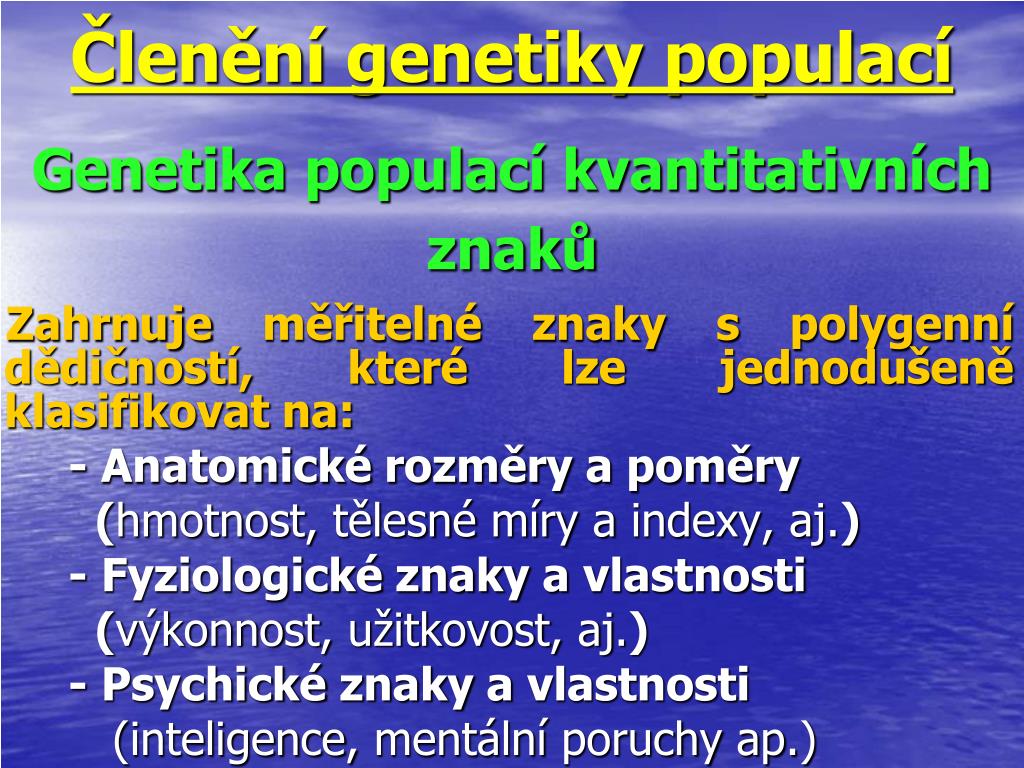 Členění genetiky populací

Genetika populací kvantitativních znaků

Zahrnuje měřitelné znaky s polygenní dědičností, které lze jednodušeně klasifikovat na:

- Anatomické rozměry a poměry
(hmotnost, tělesné míry a indexy, aj.)
- Fyziologické znaky a vlastnosti
(výkonnost, užitkovost, aj.)
- Psychické znaky a vlastnosti
(inteligence, mentální poruchy ap.)